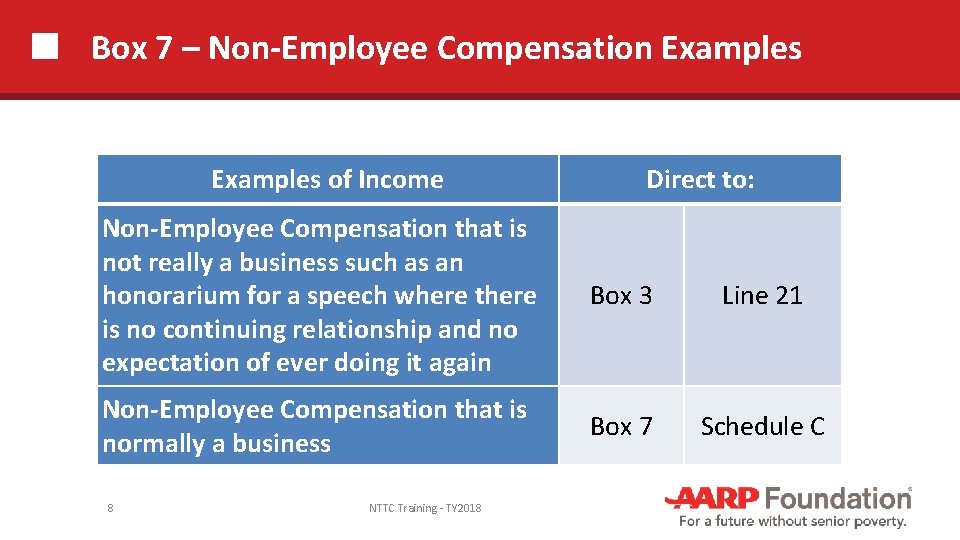 Box 7 – Non-Employee Compensation Examples

| Examples of Income | Direct to: | |
|---|---|---|
| Non-Employee Compensation that is not really a business such as an honorarium for a speech where there is no continuing relationship and no expectation of ever doing it again | Box 3 | Line 21 |
| Non-Employee Compensation that is normally a business | Box 7 | Schedule C |

8

NTTC Training - TY2018

AARP Foundation®
For a future without senior poverty.